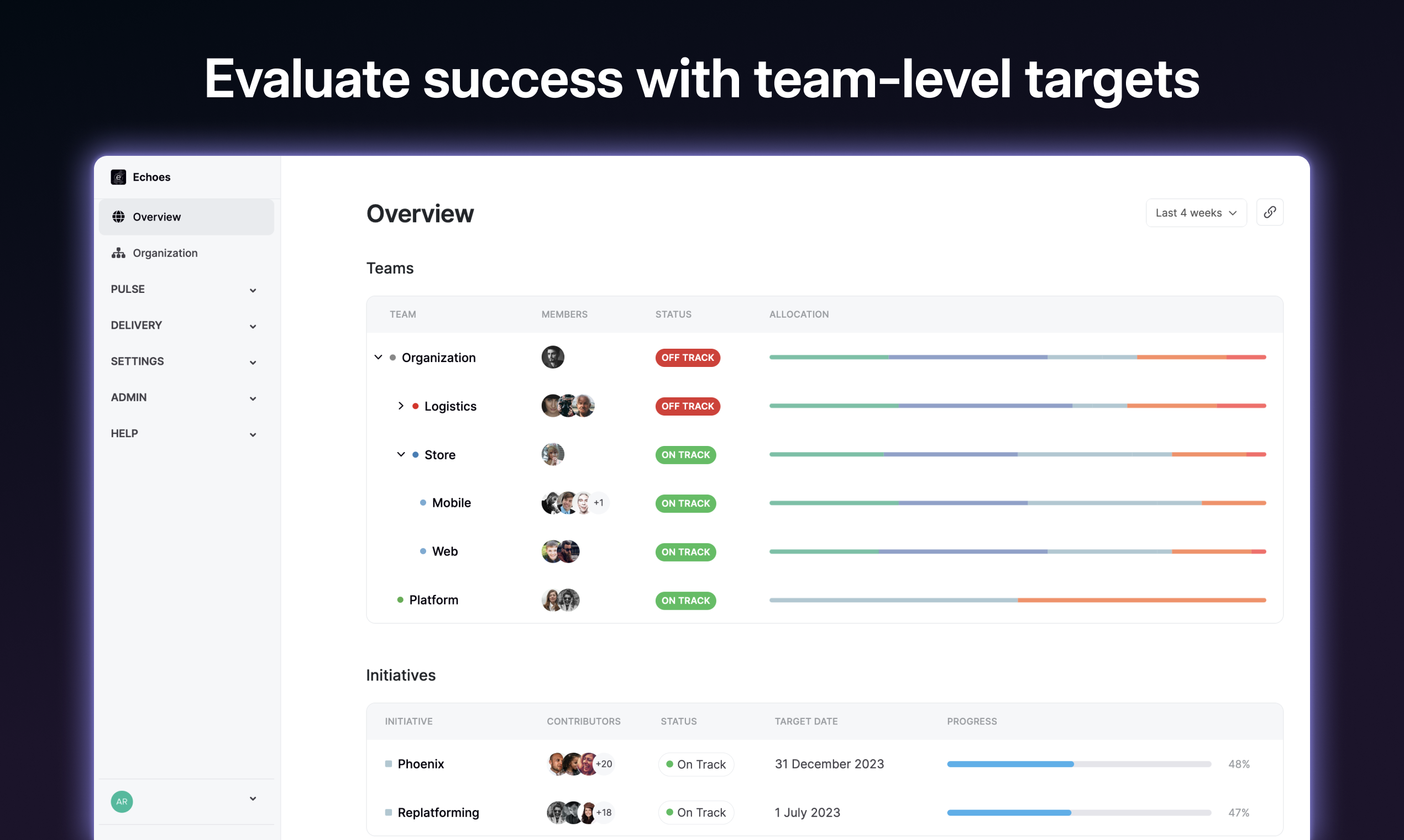 Evaluate success with team-level targets

Echoes

Overview
Organization
PULSE
DELIVERY
SETTINGS
ADMIN
HELP

AR

Overview

Last 4 weeks

Teams

| TEAM | MEMBERS | STATUS | ALLOCATION |
|---|---|---|---|
| Organization | | OFF TRACK | |
| Logistics | | OFF TRACK | |
| Store | | ON TRACK | |
| Mobile | +1 | ON TRACK | |
| Web | | ON TRACK | |
| Platform | | ON TRACK | |

Initiatives

| INITIATIVE | CONTRIBUTORS | STATUS | TARGET DATE | PROGRESS |
|---|---|---|---|---|
| Phoenix | +20 | On Track | 31 December 2023 | 48% |
| Replatforming | +18 | On Track | 1 July 2023 | 47% |